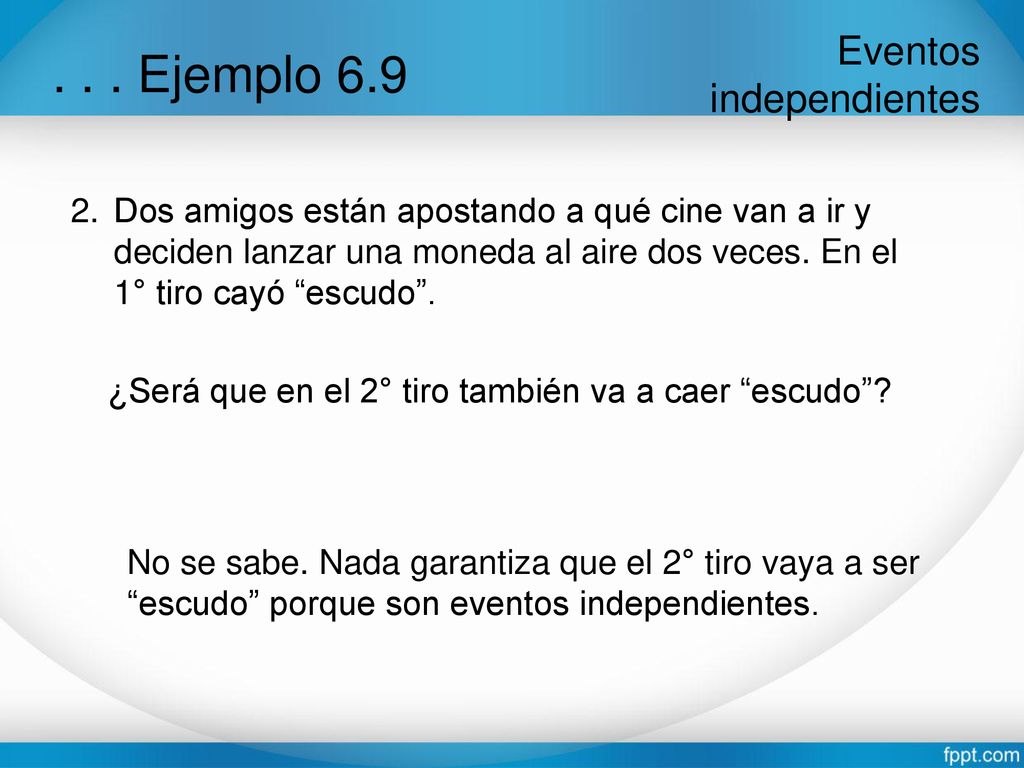 . . . Ejemplo 6.9

Eventos independientes

2. Dos amigos están apostando a qué cine van a ir y deciden lanzar una moneda al aire dos veces. En el 1° tiro cayó “escudo”.

¿Será que en el 2° tiro también va a caer “escudo”?

No se sabe. Nada garantiza que el 2° tiro vaya a ser “escudo” porque son eventos independientes.

fppt.com